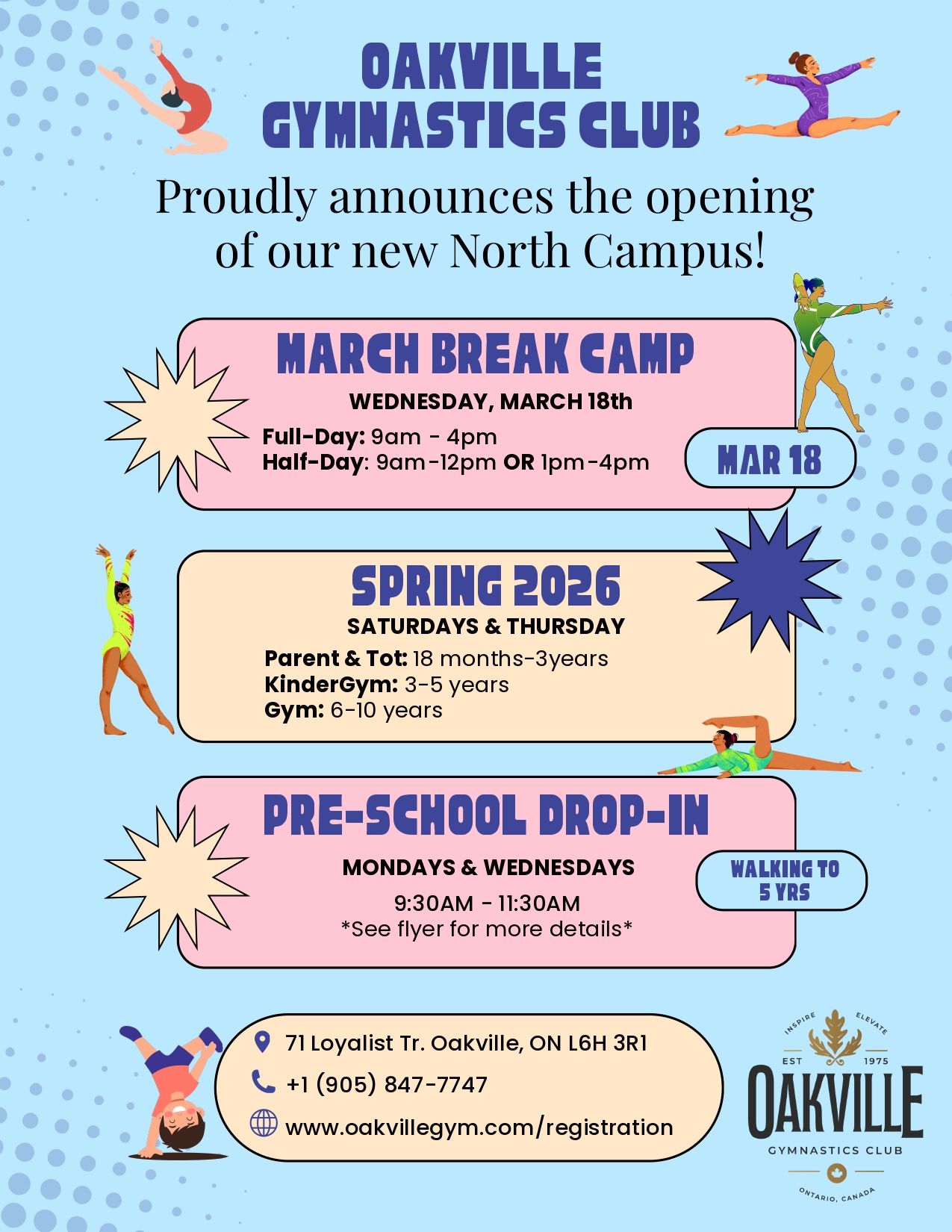 OAKVILLE GYMNASTICS CLUB

Proudly announces the opening of our new North Campus!

MARCH BREAK CAMP

WEDNESDAY, MARCH 18th

Full-Day: 9am - 4pm
Half-Day: 9am-12pm OR 1pm-4pm

MAR 18

SPRING 2026

SATURDAYS & THURSDAY

Parent & Tot: 18 months-3years
KinderGym: 3-5 years
Gym: 6-10 years

PRE-SCHOOL DROP-IN

MONDAYS & WEDNESDAYS

9:30AM - 11:30AM
*See flyer for more details*

WALKING TO 5 YRS

71 Loyalist Tr. Oakville, ON L6H 3R1
+1 (905) 847-7747
www.oakvillegym.com/registration

INSPIRE ELEVATE
EST 1975
OAKVILLE
GYMNASTICS CLUB
ONTARIO, CANADA